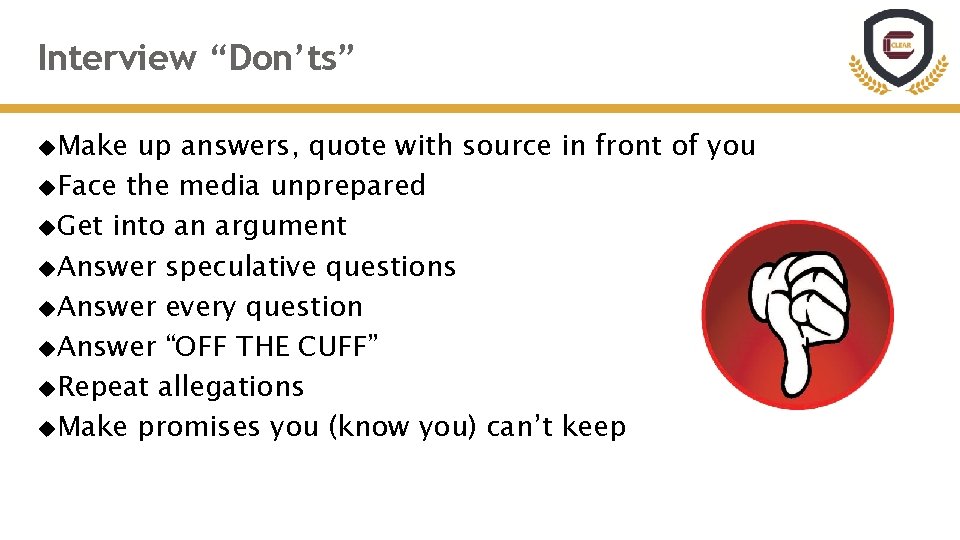 Interview “Don’ts”

CLEAR

◆Make up answers, quote with source in front of you
◆Face the media unprepared
◆Get into an argument
◆Answer speculative questions
◆Answer every question
◆Answer “OFF THE CUFF”
◆Repeat allegations
◆Make promises you (know you) can’t keep